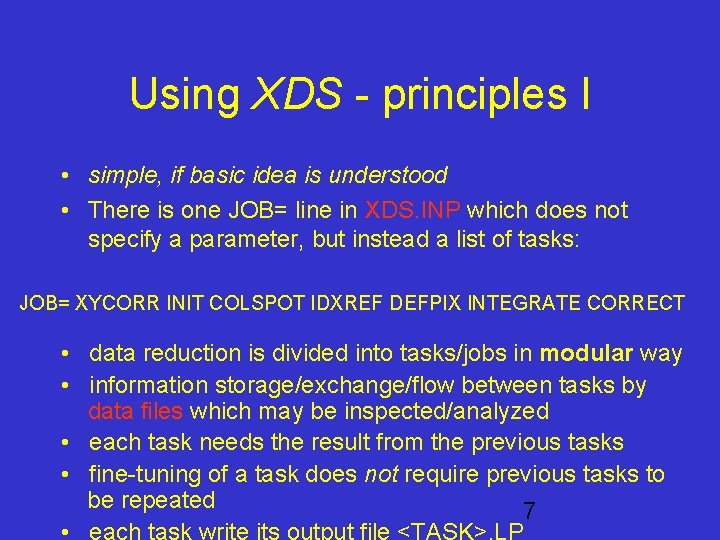 Using XDS - principles I

• simple, if basic idea is understood

• There is one JOB= line in XDS.INP which does not specify a parameter, but instead a list of tasks:

JOB= XYCORR INIT COLSPOT IDXREF DEFPIX INTEGRATE CORRECT

• data reduction is divided into tasks/jobs in modular way

• information storage/exchange/flow between tasks by data files which may be inspected/analyzed

• each task needs the result from the previous tasks

• fine-tuning of a task does not require previous tasks to be repeated

7

• each task write its output file <TASK>.LP